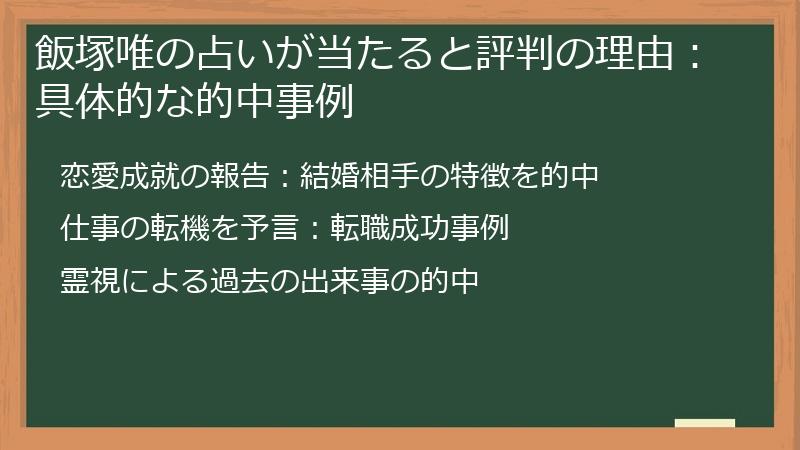 飯塚唯の占いが当たると評判の理由：具体的な的中事例

恋愛成就の報告：結婚相手の特徴を的中

仕事の転機を予言：転職成功事例

霊視による過去の出来事の的中